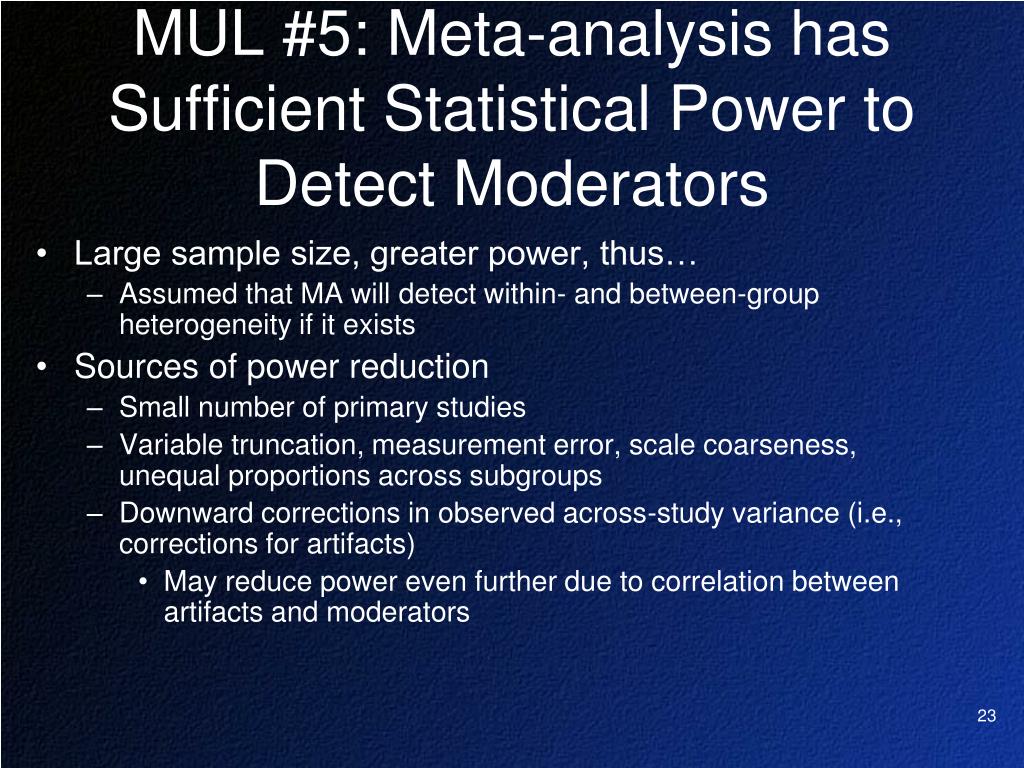 MUL #5: Meta-analysis has Sufficient Statistical Power to Detect Moderators

• Large sample size, greater power, thus…
– Assumed that MA will detect within- and between-group heterogeneity if it exists
• Sources of power reduction
– Small number of primary studies
– Variable truncation, measurement error, scale coarseness, unequal proportions across subgroups
– Downward corrections in observed across-study variance (i.e., corrections for artifacts)
• May reduce power even further due to correlation between artifacts and moderators

23